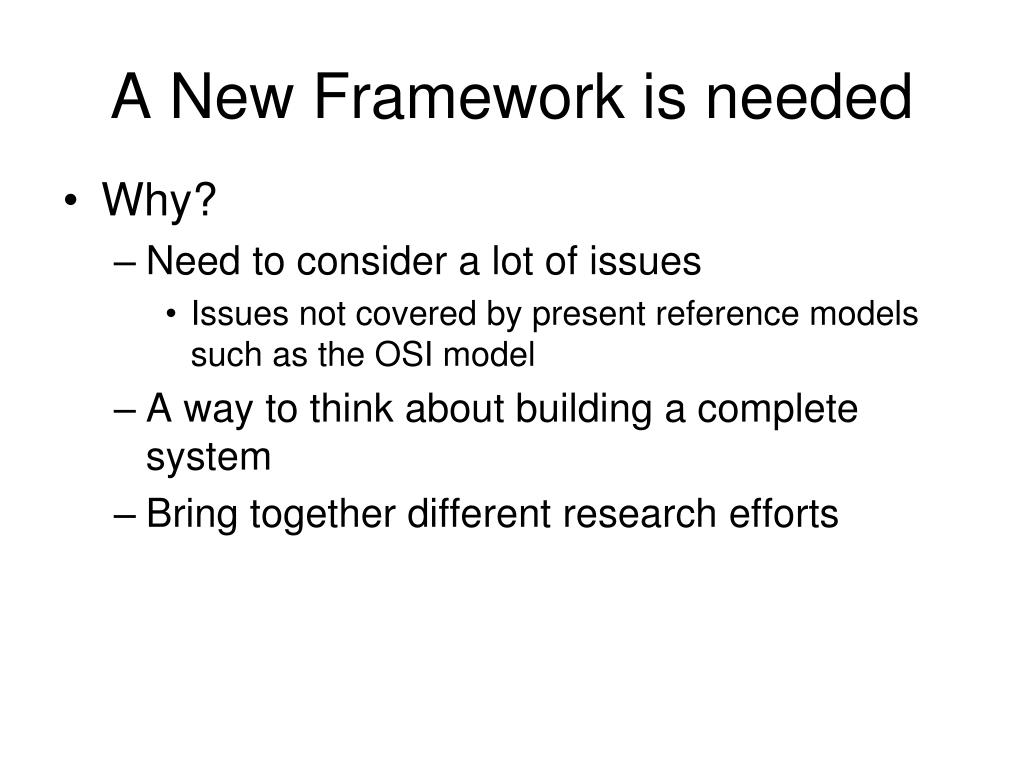 A New Framework is needed

• Why?
– Need to consider a lot of issues
• Issues not covered by present reference models such as the OSI model
– A way to think about building a complete system
– Bring together different research efforts